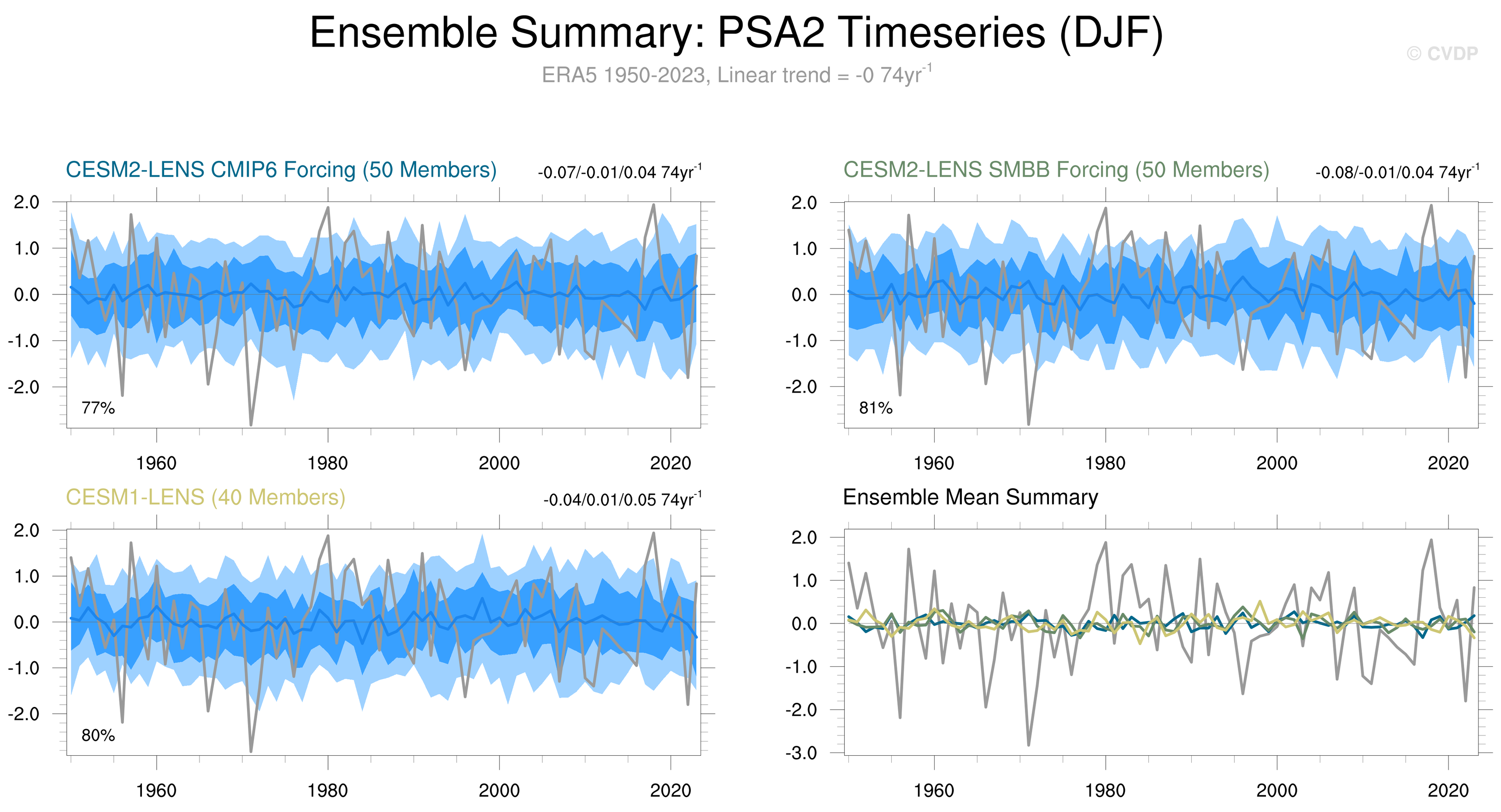 Ensemble Summary: PSA2 Timeseries (DJF)

© CVDP

ERA5 1950-2023, Linear trend = -0 74yr$^{-1}$

CESM2-LENS CMIP6 Forcing (50 Members)

-0.07/-0.01/0.04 74yr$^{-1}$

2.0
1.0
0.0
-1.0
-2.0

77%

1960 1980 2000 2020

CESM2-LENS SMBB Forcing (50 Members)

-0.08/-0.01/0.04 74yr$^{-1}$

2.0
1.0
0.0
-1.0
-2.0

81%

1960 1980 2000 2020

CESM1-LENS (40 Members)

-0.04/0.01/0.05 74yr$^{-1}$

2.0
1.0
0.0
-1.0
-2.0

80%

1960 1980 2000 2020

Ensemble Mean Summary

2.0
1.0
0.0
-1.0
-2.0
-3.0

1960 1980 2000 2020